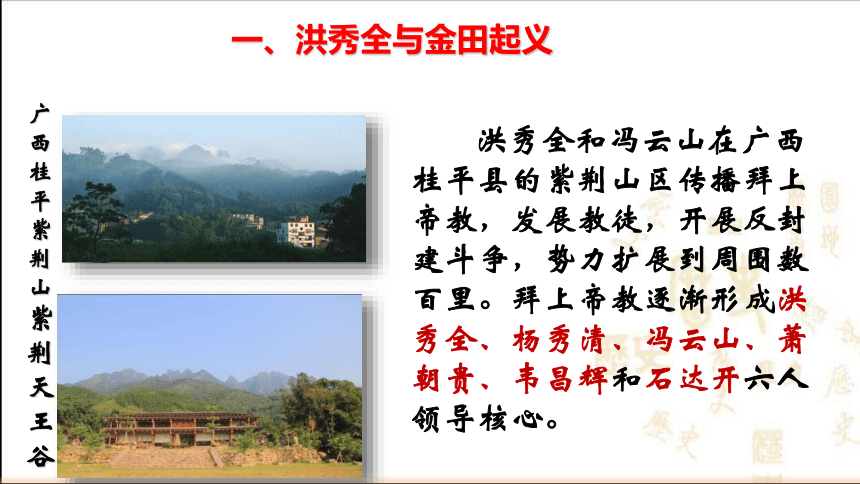 一、洪秀全与金田起义

广西桂平紫荆山紫荆天王谷

洪秀全和冯云山在广西桂平县的紫荆山区传播拜上帝教，发展教徒，开展反封建斗争，势力扩展到周围数百里。拜上帝教逐渐形成洪秀全、杨秀清、冯云山、萧朝贵、韦昌辉和石达开六人领导核心。